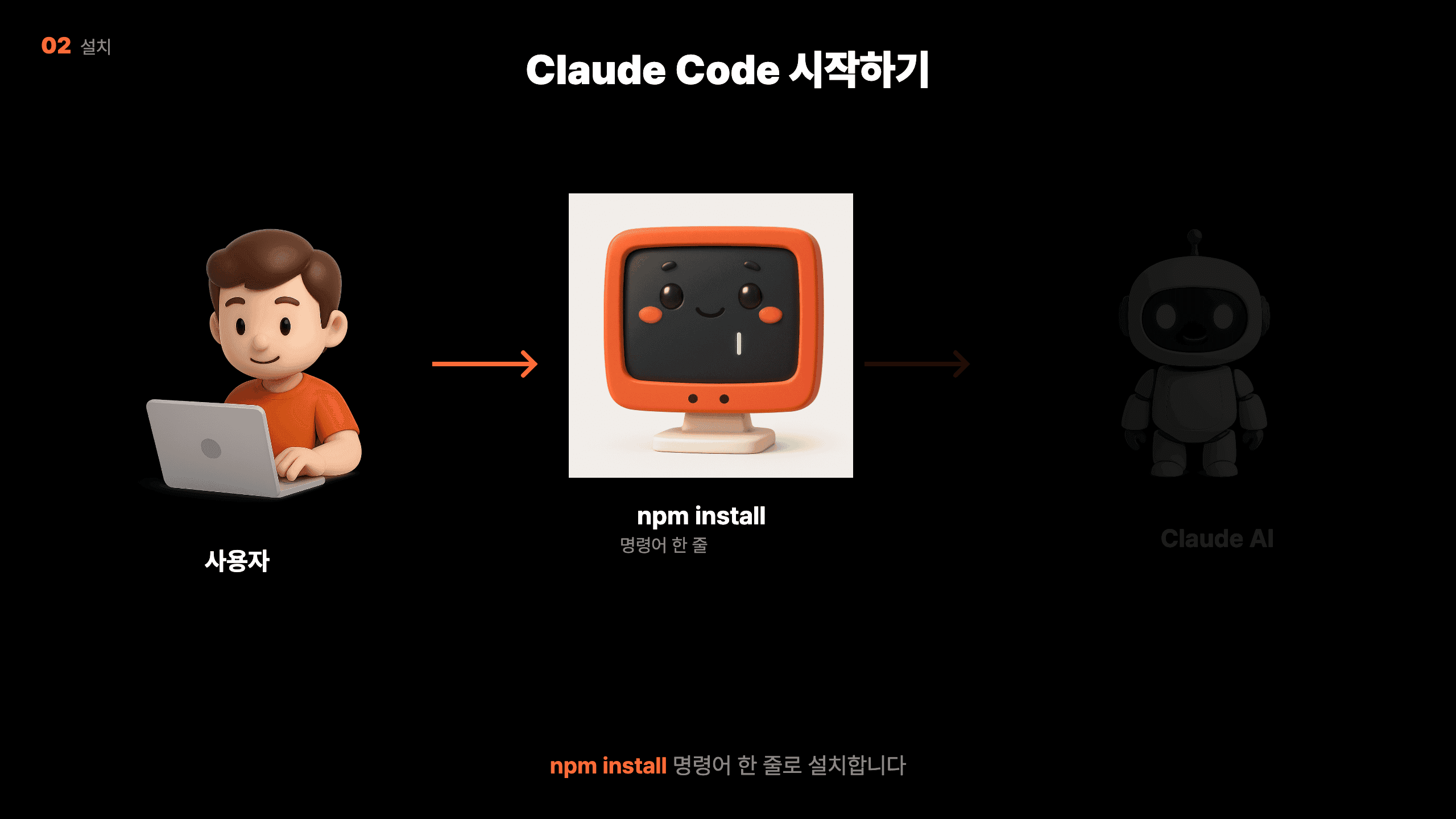 02 설치

Claude Code 시작하기

사용자

npm install
명령어 한 줄

Claude AI

npm install 명령어 한 줄로 설치합니다